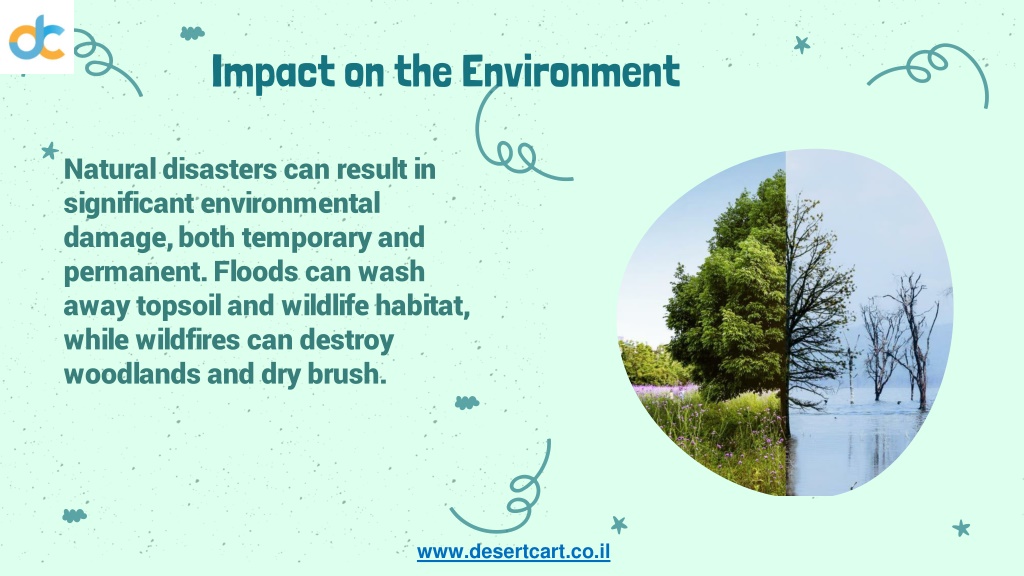 dc

Impact on the Environment

Natural disasters can result in significant environmental damage, both temporary and permanent. Floods can wash away topsoil and wildlife habitat, while wildfires can destroy woodlands and dry brush.

www.desertcart.co.il